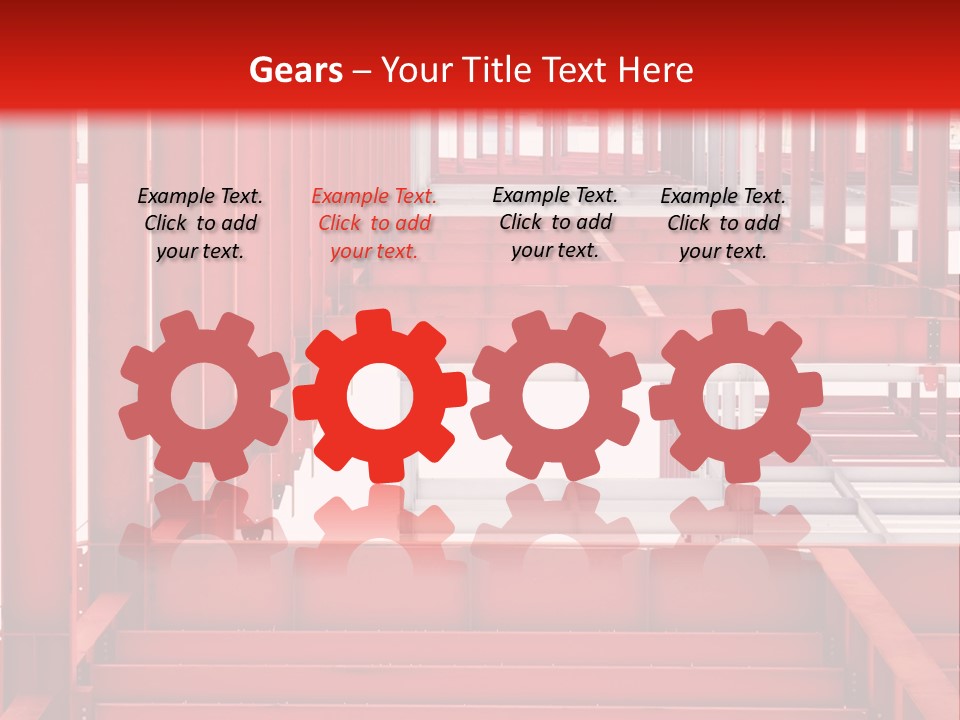 Gears – Your Title Text Here

Example Text. Click to add your text.

Example Text. Click to add your text.

Example Text. Click to add your text.

Example Text. Click to add your text.